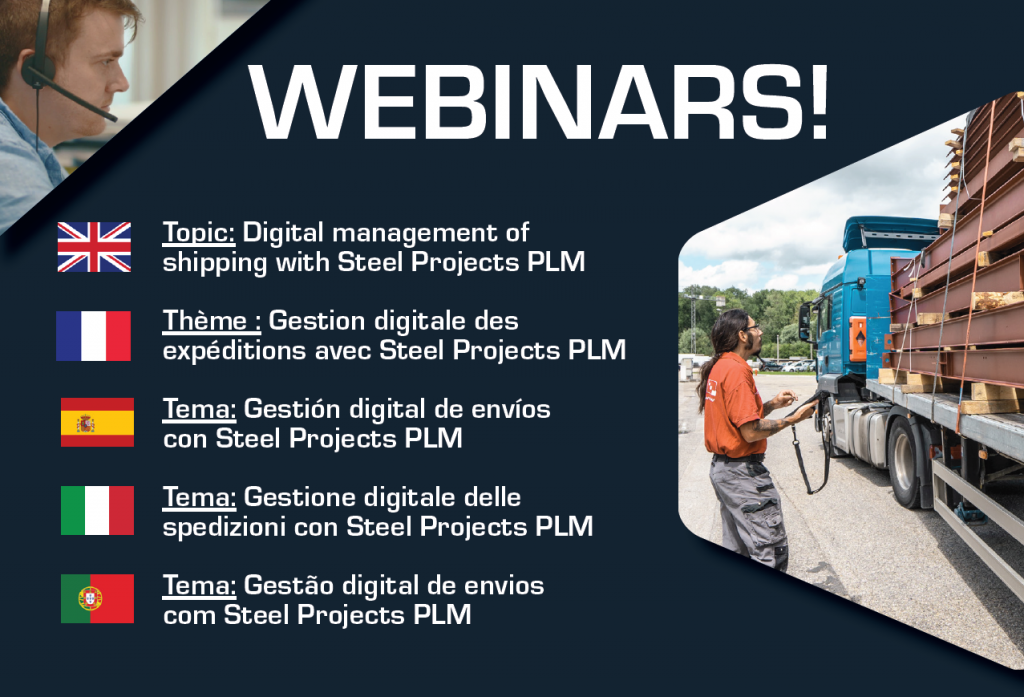 WEBINARS!

Topic: Digital management of shipping with Steel Projects PLM

Thème : Gestion digitale des expéditions avec Steel Projects PLM

Tema: Gestión digital de envíos con Steel Projects PLM

Tema: Gestione digitale delle spedizioni con Steel Projects PLM

Tema: Gestão digital de envios com Steel Projects PLM